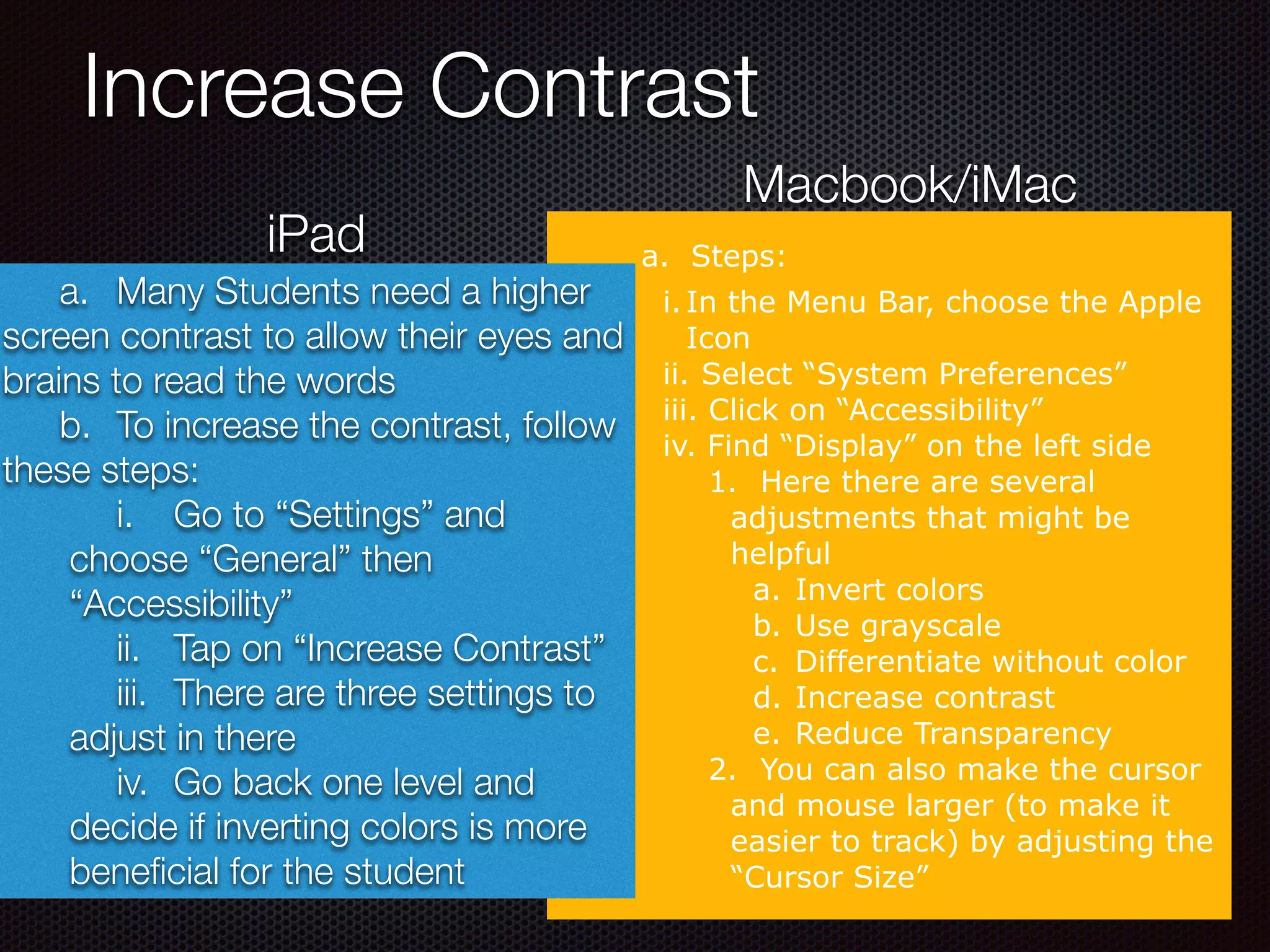 Increase Contrast

iPad

a. Many Students need a higher screen contrast to allow their eyes and brains to read the words

b. To increase the contrast, follow these steps:

i. Go to “Settings” and choose “General” then “Accessibility”

ii. Tap on “Increase Contrast”

iii. There are three settings to adjust in there

iv. Go back one level and decide if inverting colors is more beneficial for the student

Macbook/iMac

a. Steps:

i. In the Menu Bar, choose the Apple Icon

ii. Select “System Preferences”

iii. Click on “Accessibility”

iv. Find “Display” on the left side

1. Here there are several adjustments that might be helpful

a. Invert colors

b. Use grayscale

c. Differentiate without color

d. Increase contrast

e. Reduce Transparency

2. You can also make the cursor and mouse larger (to make it easier to track) by adjusting the “Cursor Size”